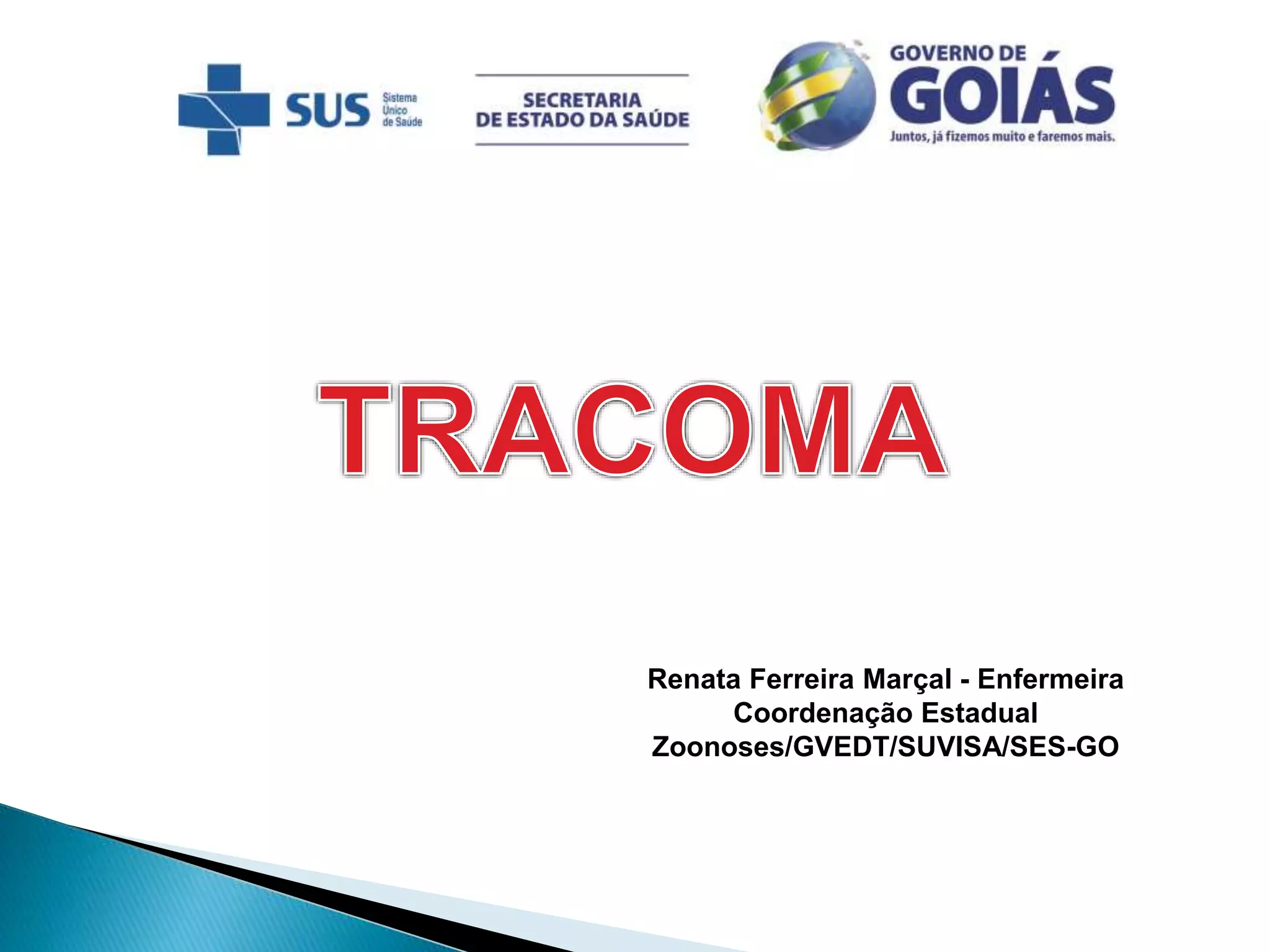 SUS Sistema Único de Saúde

SECRETARIA DE ESTADO DA SAÚDE

GOVERNO DE GOIÁS
Juntos, já fizemos muito e faremos mais.

TRACOMA

Renata Ferreira Marçal - Enfermeira
Coordenação Estadual
Zoonoses/GVEDT/SUVISA/SES-GO